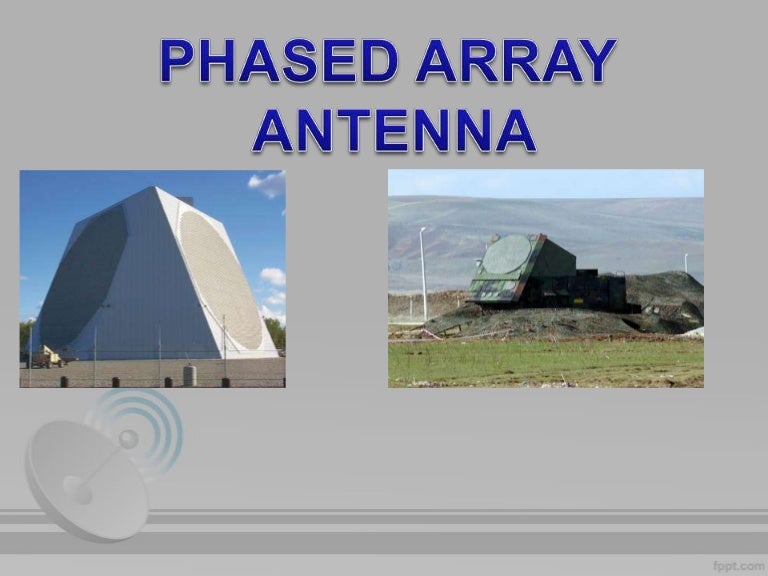 PHASED ARRAY ANTENNA

fppt.com